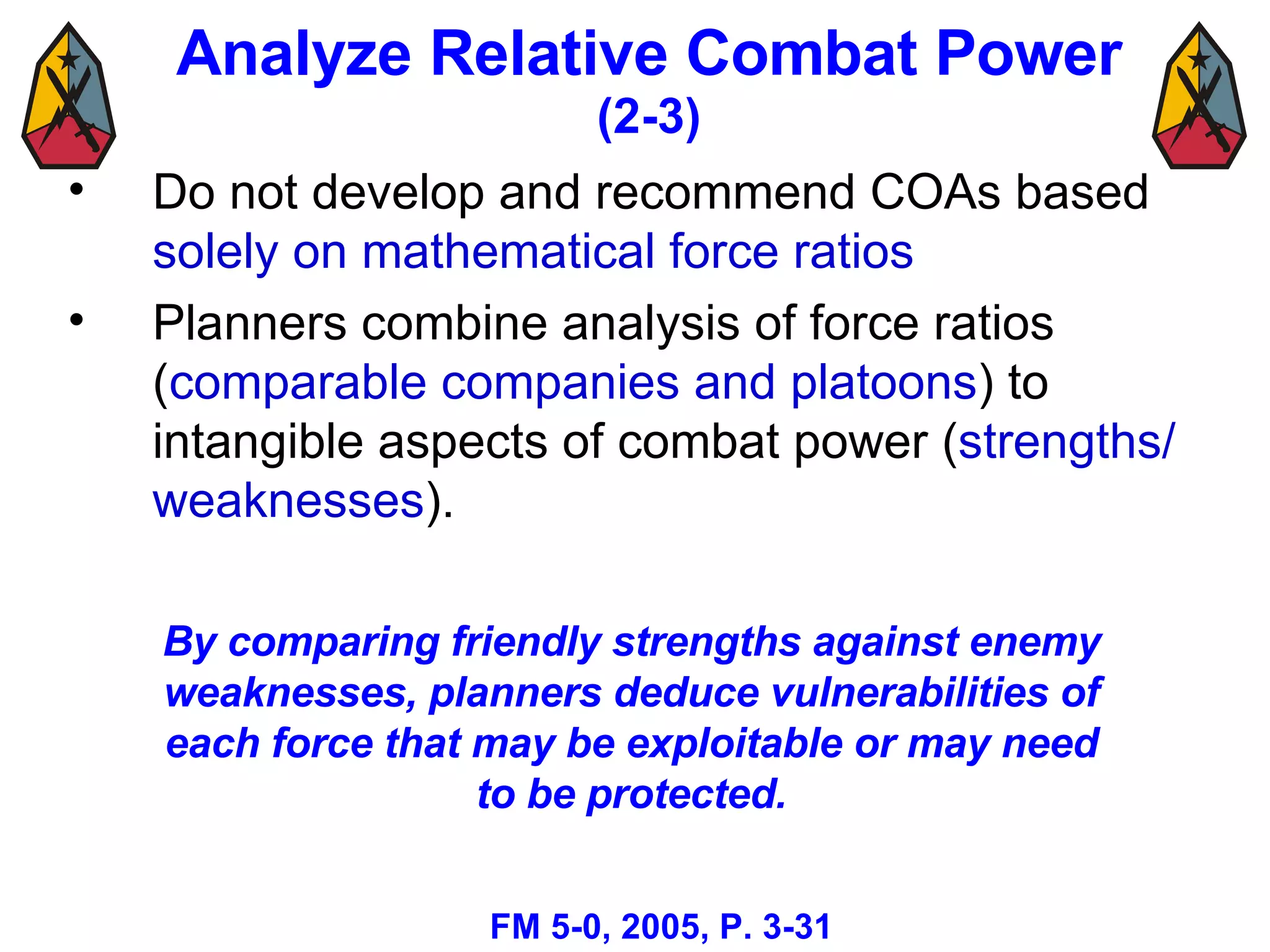 Analyze Relative Combat Power
(2-3)

• Do not develop and recommend COAs based solely on mathematical force ratios

• Planners combine analysis of force ratios (comparable companies and platoons) to intangible aspects of combat power (strengths/ weaknesses).

By comparing friendly strengths against enemy weaknesses, planners deduce vulnerabilities of each force that may be exploitable or may need to be protected.

FM 5-0, 2005, P. 3-31